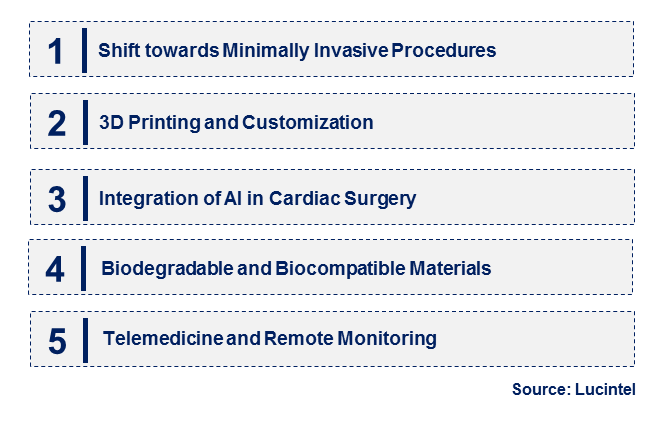 1 Shift towards Minimally Invasive Procedures

2 3D Printing and Customization

3 Integration of AI in Cardiac Surgery

4 Biodegradable and Biocompatible Materials

5 Telemedicine and Remote Monitoring

Source: Lucintel